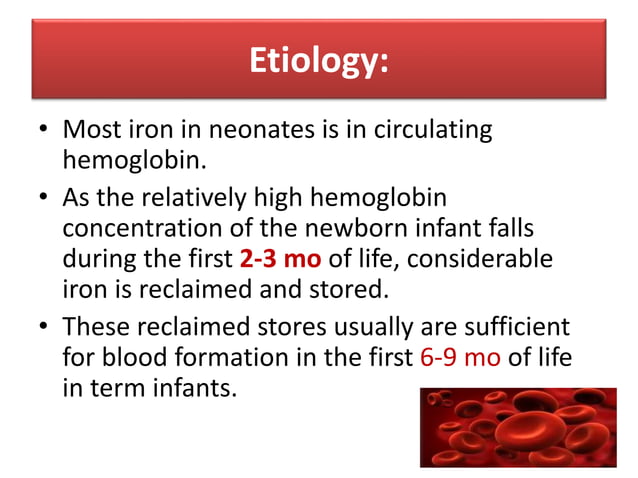 Etiology:

• Most iron in neonates is in circulating hemoglobin.

• As the relatively high hemoglobin concentration of the newborn infant falls during the first 2-3 mo of life, considerable iron is reclaimed and stored.

• These reclaimed stores usually are sufficient for blood formation in the first 6-9 mo of life in term infants.